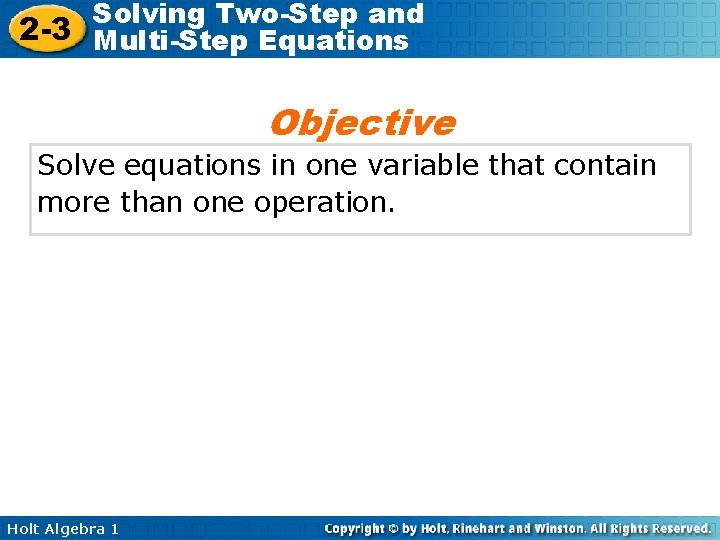 2-3 Solving Two-Step and Multi-Step Equations

Objective

Solve equations in one variable that contain more than one operation.

Holt Algebra 1

Copyright © by Holt, Rinehart and Winston. All Rights Reserved.